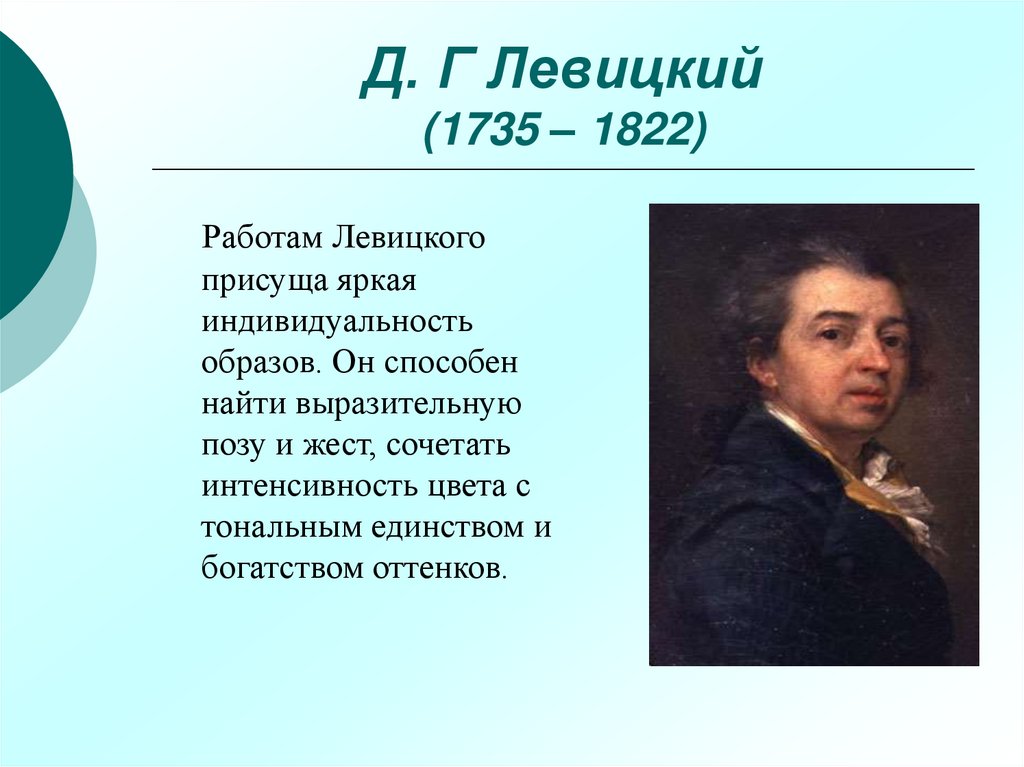 Д. Г Левицкий
(1735 – 1822)

Работам Левицкого присуща яркая индивидуальность образов. Он способен найти выразительную позу и жест, сочетать интенсивность цвета с тональным единством и богатством оттенков.